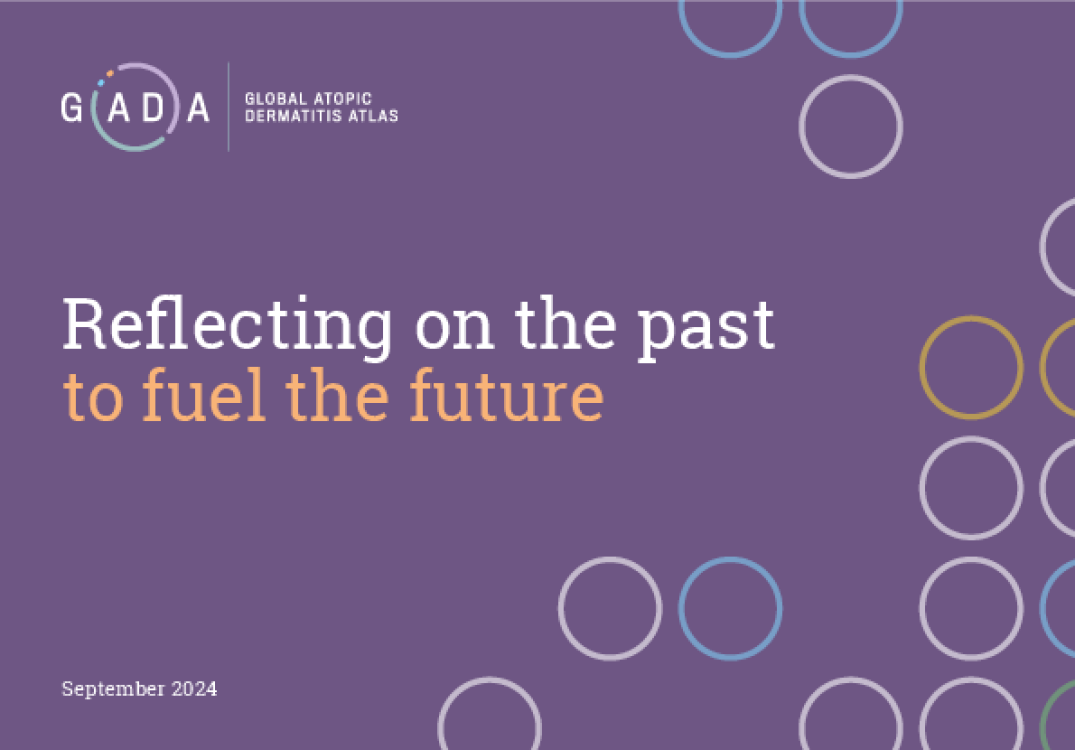 GADA

GLOBAL ATOPIC DERMATITIS ATLAS

Reflecting on the past to fuel the future

September 2024